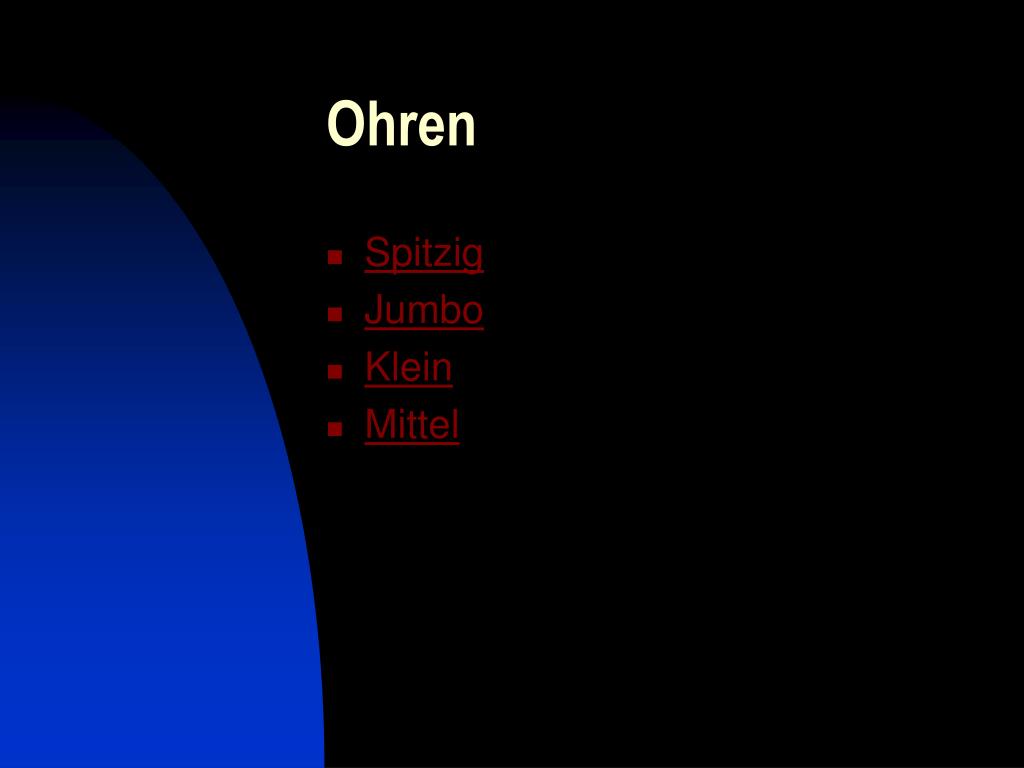 Ohren

- Spitzig
- Jumbo
- Klein
- Mittel